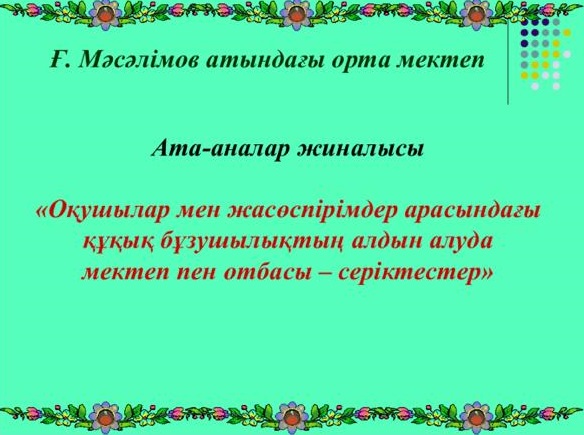 Ғ. Мәсәлімов атындағы орта мектеп

Ата-аналар жиналысы

«Оқушылар мен жасөспірімдер арасындағы құқық бұзушылықтың алдын алуда мектеп пен отбасы – серіктестер»